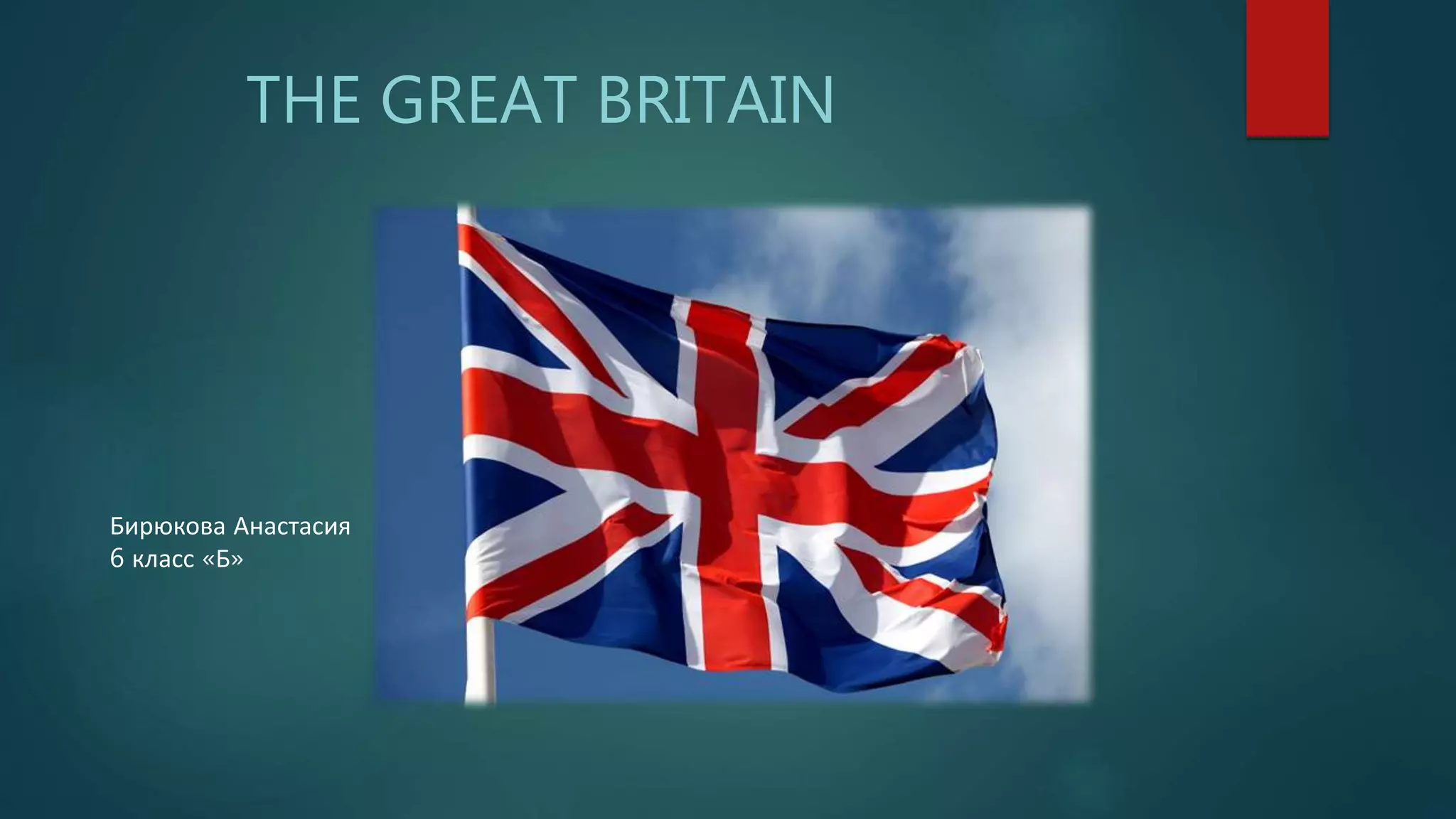 THE GREAT BRITAIN

Бирюкова Анастасия
6 класс «Б»